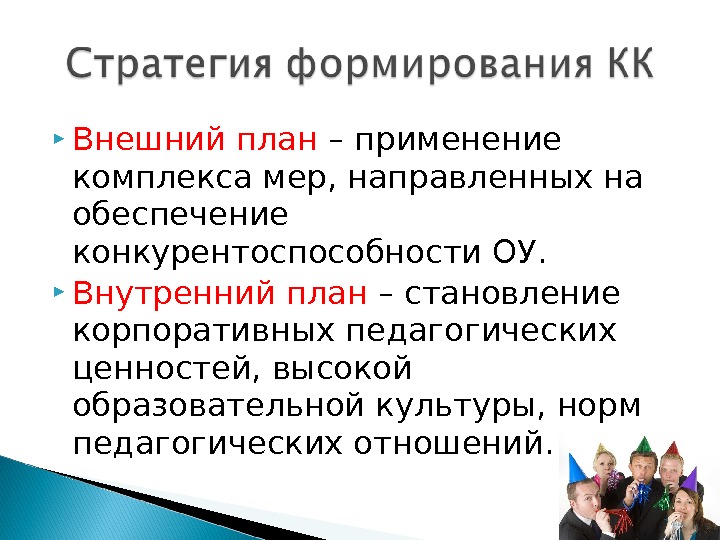 Стратегия формирования КК

Внешний план – применение комплекса мер, направленных на обеспечение конкурентоспособности ОУ.

Внутренний план – становление корпоративных педагогических ценностей, высокой образовательной культуры, норм педагогических отношений.